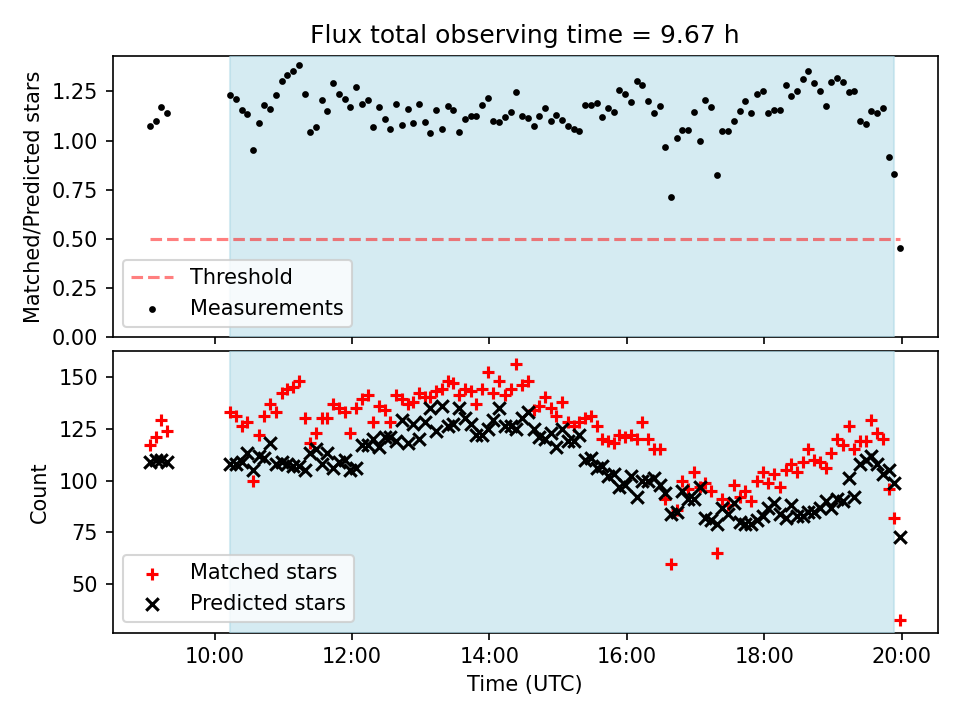 Flux total observing time = 9.67 h

Matched/Predicted stars

1.25
1.00
0.75
0.50
0.25
0.00

Threshold
Measurements

Count

150
125
100
75
50

Matched stars
Predicted stars

10:00
12:00
14:00
16:00
18:00
20:00

Time (UTC)